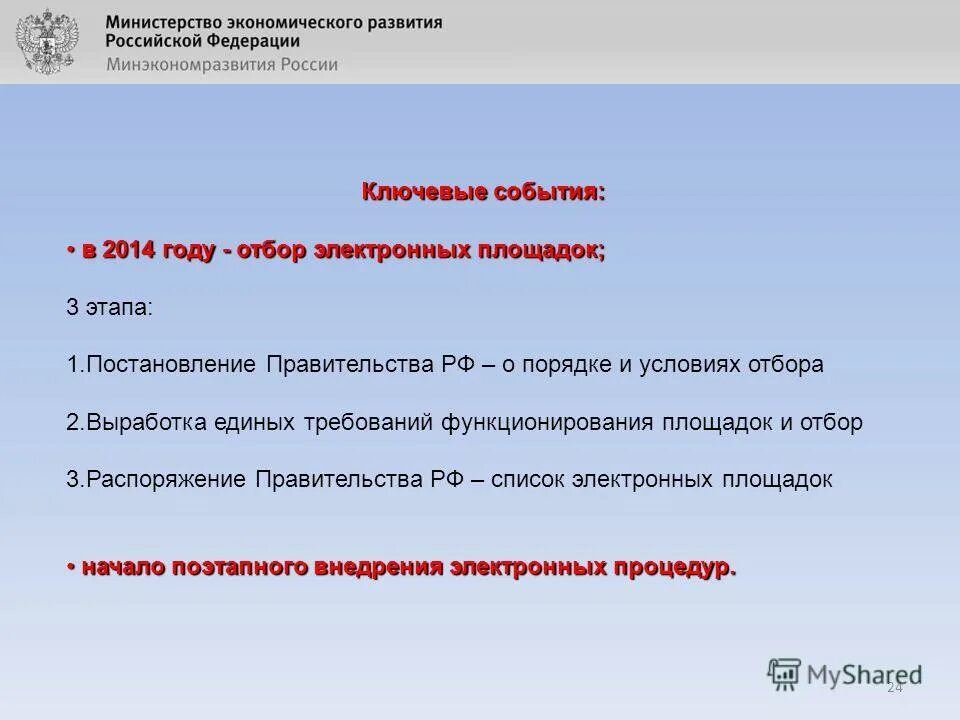 Министерство экономического развития Российской Федерации
Минэкономразвития России

Ключевые события:

• в 2014 году - отбор электронных площадок;

3 этапа:

1.Постановление Правительства РФ – о порядке и условиях отбора

2.Выработка единых требований функционирования площадок и отбор

3.Распоряжение Правительства РФ – список электронных площадок

• начало поэтапного внедрения электронных процедур.

MyShared
24